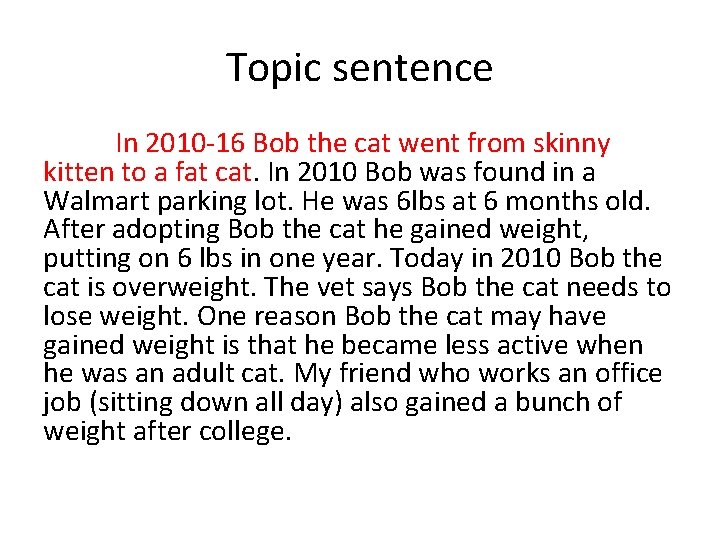 Topic sentence

In 2010-16 Bob the cat went from skinny kitten to a fat cat. In 2010 Bob was found in a Walmart parking lot. He was 6lbs at 6 months old. After adopting Bob the cat he gained weight, putting on 6 lbs in one year. Today in 2010 Bob the cat is overweight. The vet says Bob the cat needs to lose weight. One reason Bob the cat may have gained weight is that he became less active when he was an adult cat. My friend who works an office job (sitting down all day) also gained a bunch of weight after college.